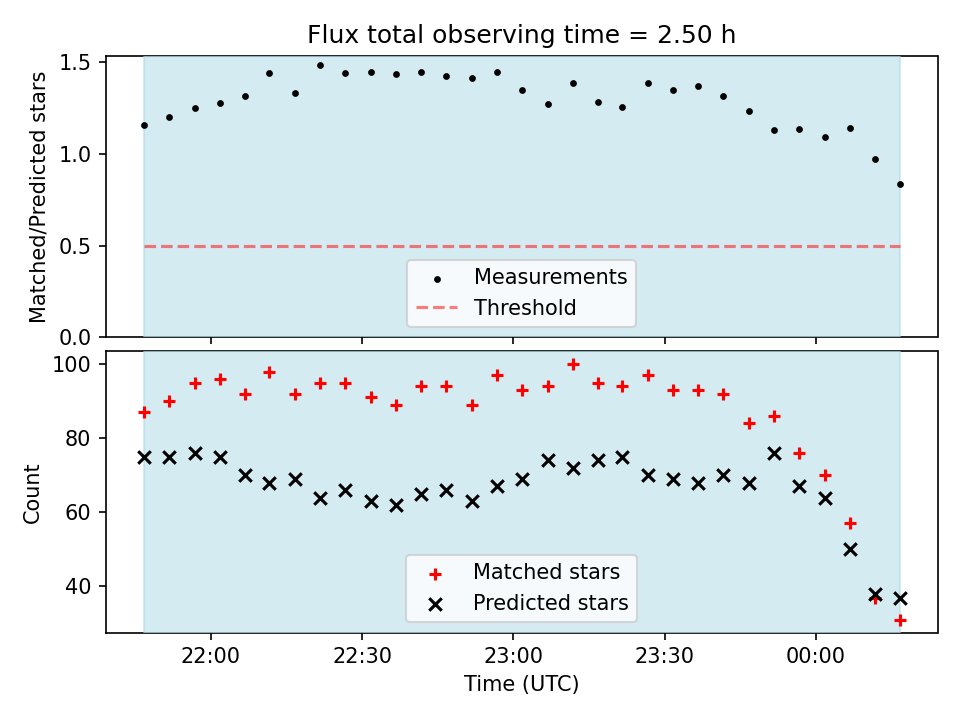 Flux total observing time = 2.50 h

Matched/Predicted stars

1.5
1.0
0.5
0.0

Measurements
Threshold

Count

100
80
60
40

Matched stars
Predicted stars

22:00
22:30
23:00
23:30
00:00

Time (UTC)